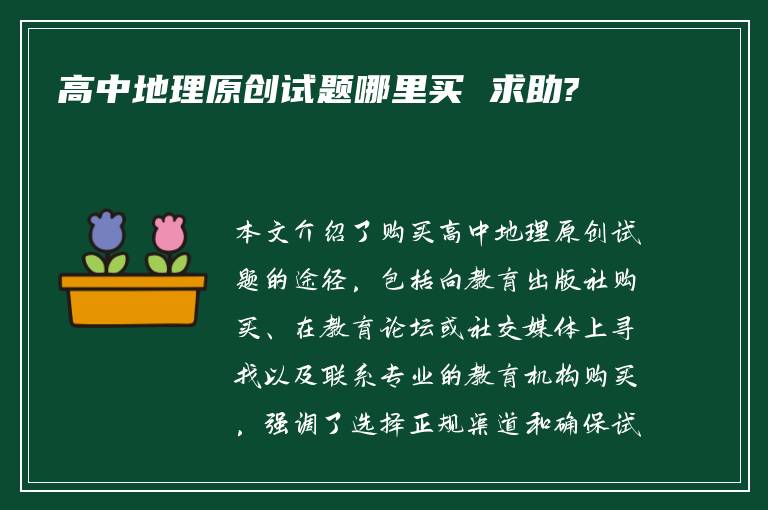 高中地理原创试题哪里买 求助?

本文介绍了购买高中地理原创试题的途径，包括向教育出版社购买、在教育论坛或社交媒体上寻找以及联系专业的教育机构购买，强调了选择正规渠道和确保试